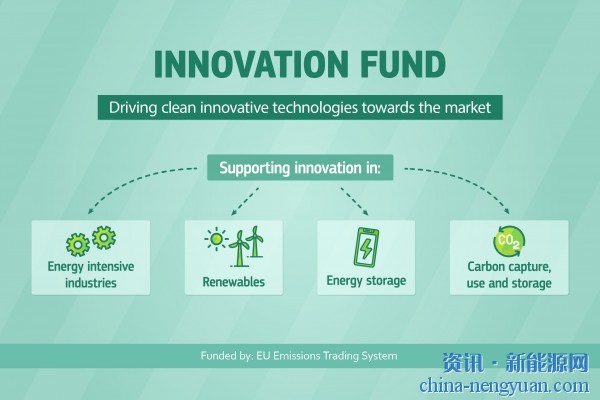 INNOVATION FUND

Driving clean innovative technologies towards the market

Supporting innovation in:

Energy intensive industries

Renewables

Energy storage

$CO_2$

Carbon capture, use and storage

Funded by: EU Emissions Trading System

资讯 · 新能源网
china-nengyuan.com